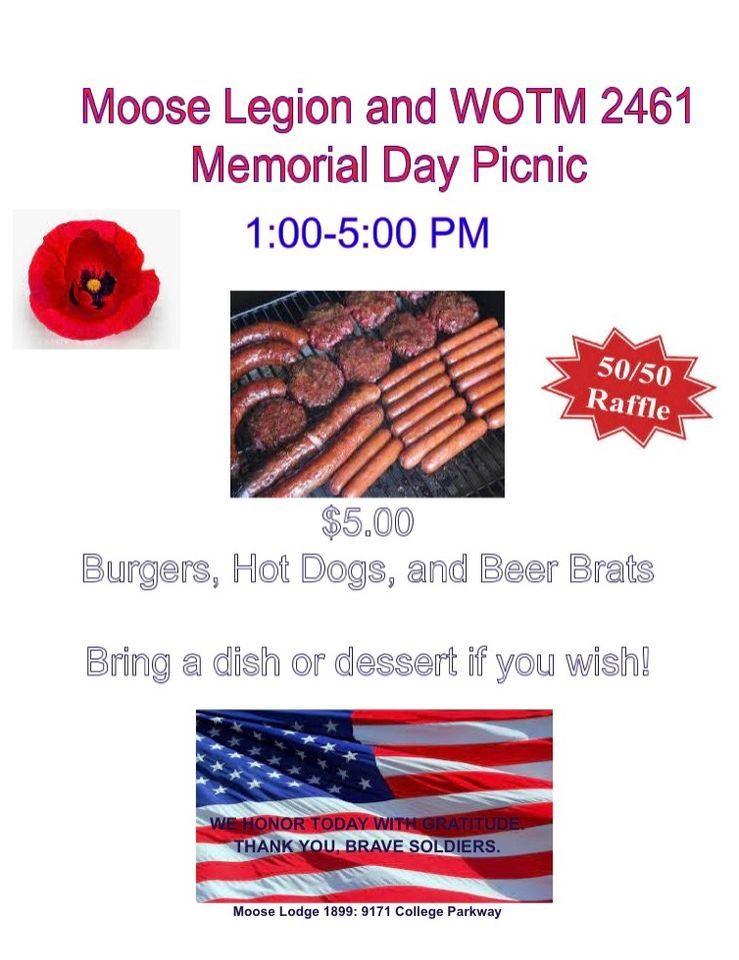 Moose Legion and WOTM 2461
Memorial Day Picnic

1:00-5:00 PM

50/50 Raffle

$5.00
Burgers, Hot Dogs, and Beer Brats

Bring a dish or dessert if you wish!

WE HONOR TODAY WITH GRATITUDE.
THANK YOU, BRAVE SOLDIERS.

Moose Lodge 1899: 9171 College Parkway